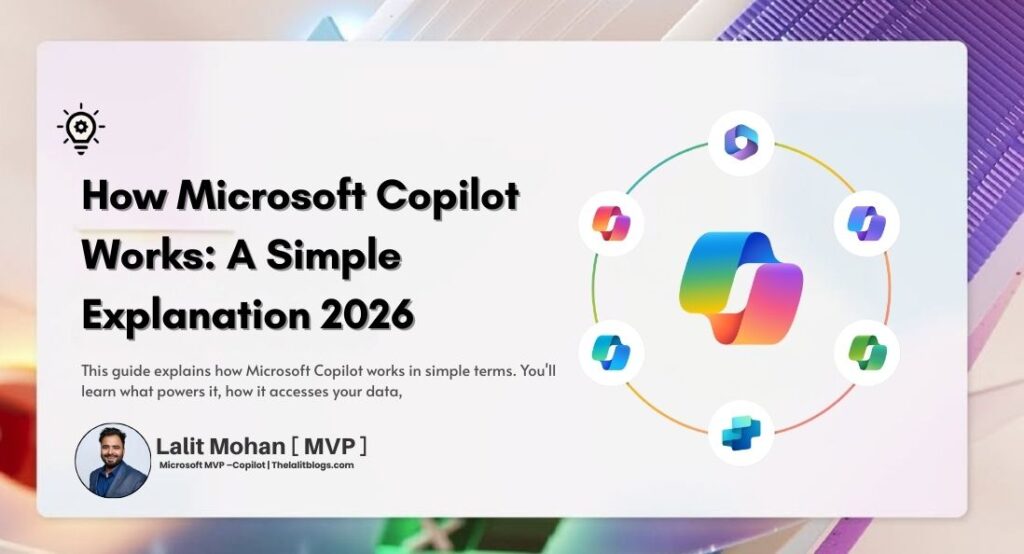 How Microsoft Copilot Works: A Simple Explanation 2026

This guide explains how Microsoft Copilot works in simple terms. You'll learn what powers it, how it accesses your data,

Lalit Mohan [ MVP ]
Microsoft MVP –Copilot | Thelalitblogs.com